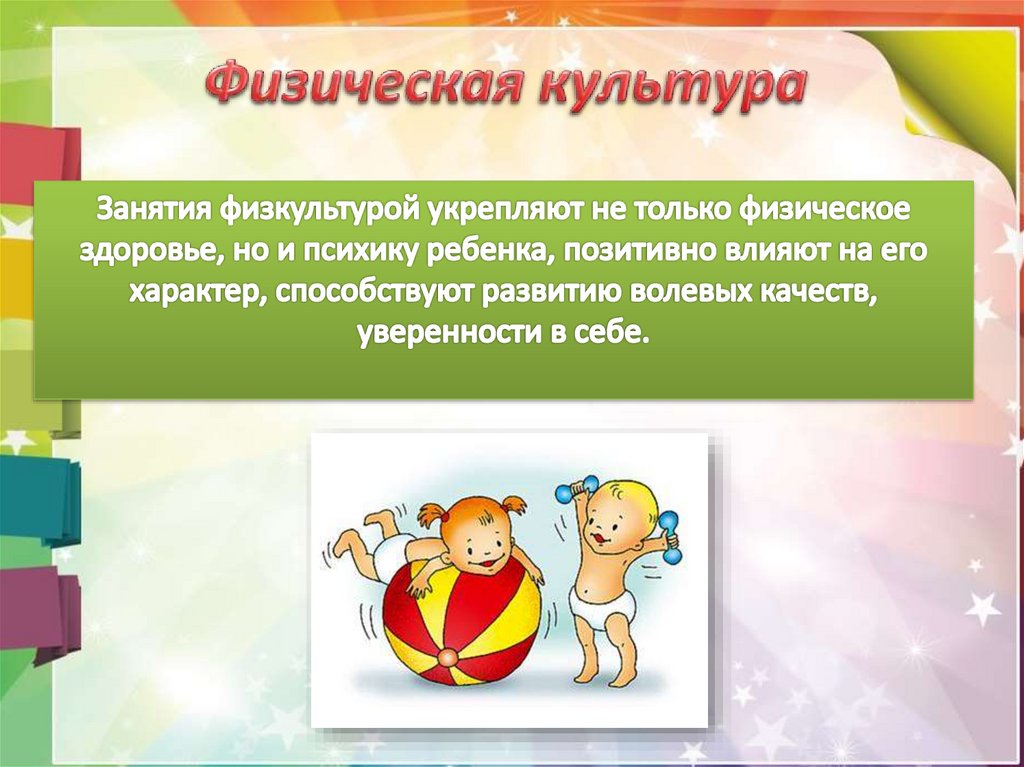 Физическая культура

Занятия физкультурой укрепляют не только физическое здоровье, но и психику ребенка, позитивно влияют на его характер, способствуют развитию волевых качеств, уверенности в себе.